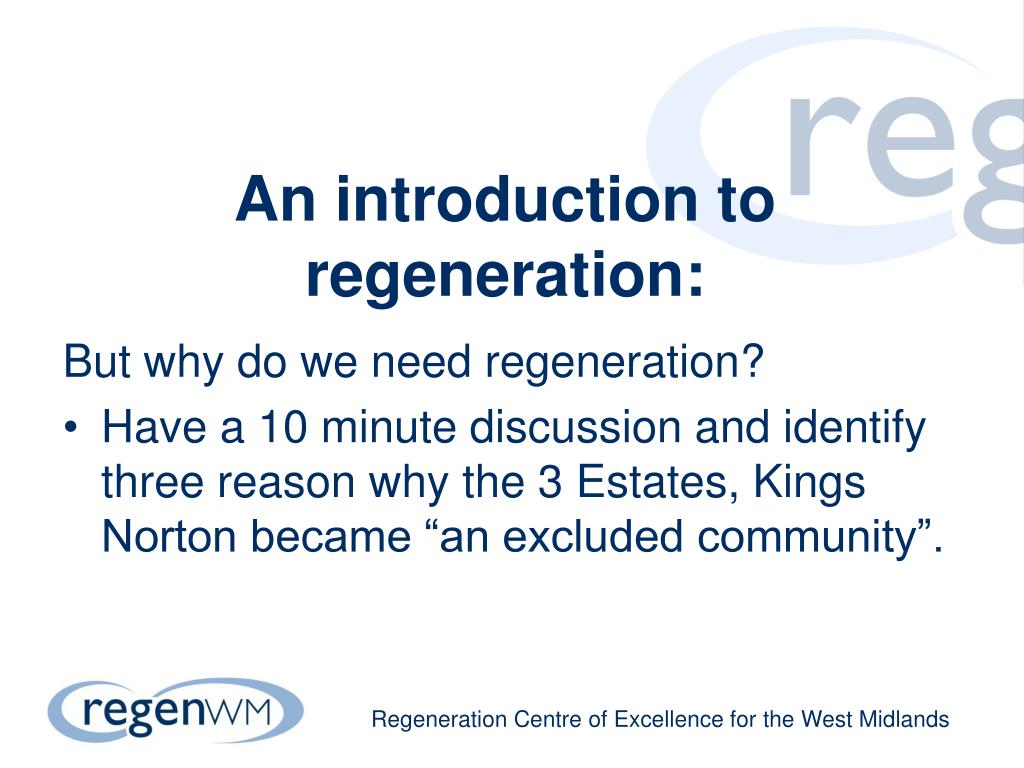 reg

An introduction to regeneration:

But why do we need regeneration?

• Have a 10 minute discussion and identify three reason why the 3 Estates, Kings Norton became “an excluded community”.

regenWM

Regeneration Centre of Excellence for the West Midlands